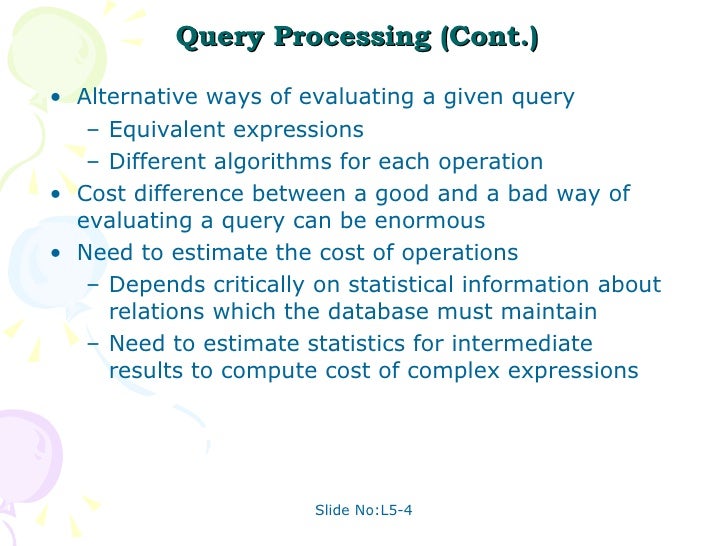 Query Processing (Cont.)

• Alternative ways of evaluating a given query
  – Equivalent expressions
  – Different algorithms for each operation
• Cost difference between a good and a bad way of evaluating a query can be enormous
• Need to estimate the cost of operations
  – Depends critically on statistical information about relations which the database must maintain
  – Need to estimate statistics for intermediate results to compute cost of complex expressions

Slide No:L5-4